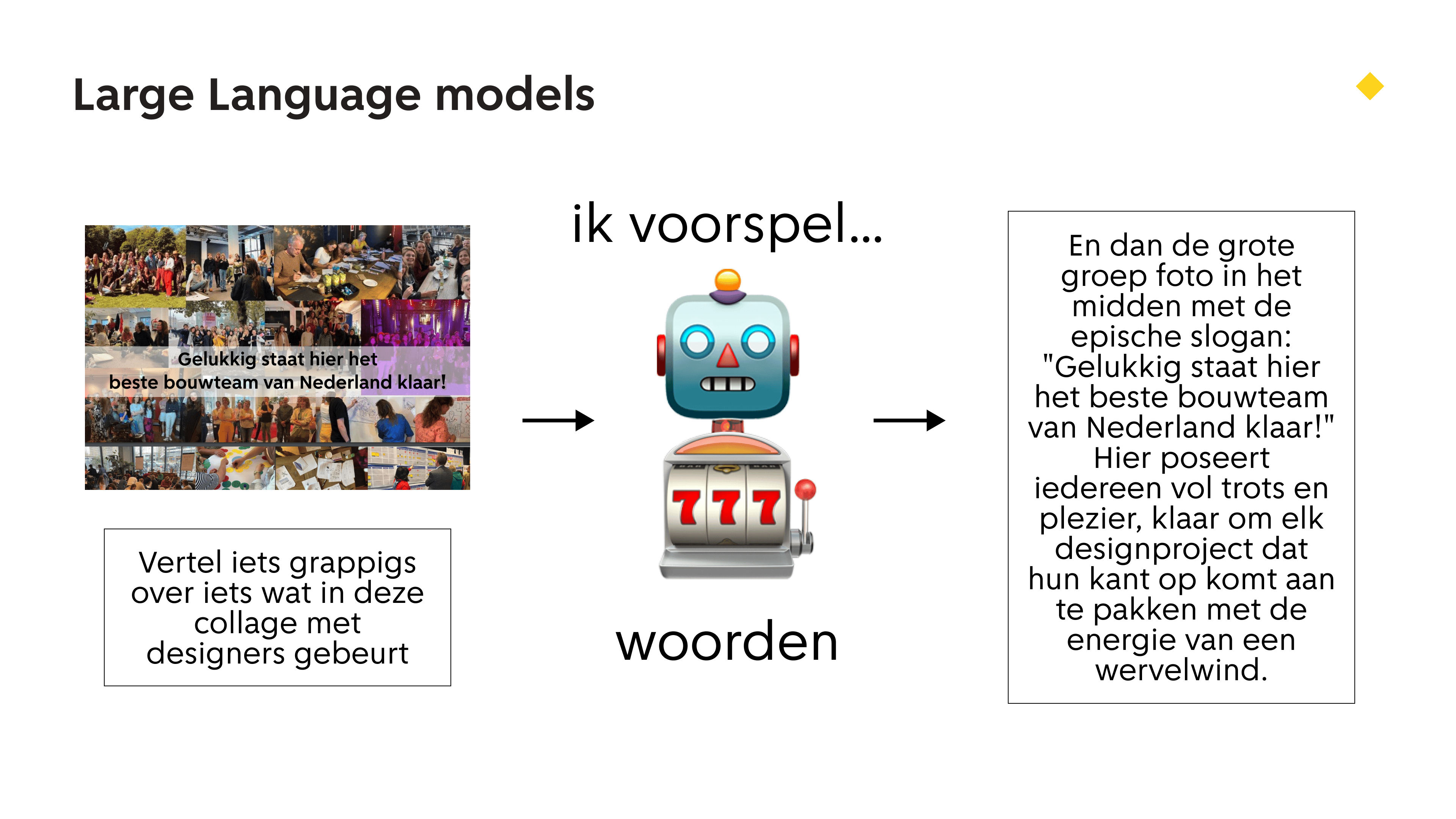 Large Language models

Gelukkig staat hier het beste bouwteam van Nederland klaar!

Vertel iets grappigs over iets wat in deze collage met designers gebeurt

ik voorspel...

777

woorden

En dan de grote groep foto in het midden met de epische slogan: "Gelukkig staat hier het beste bouwteam van Nederland klaar!" Hier poseert iedereen vol trots en plezier, klaar om elk designproject dat hun kant op komt aan te pakken met de energie van een wervelwind.